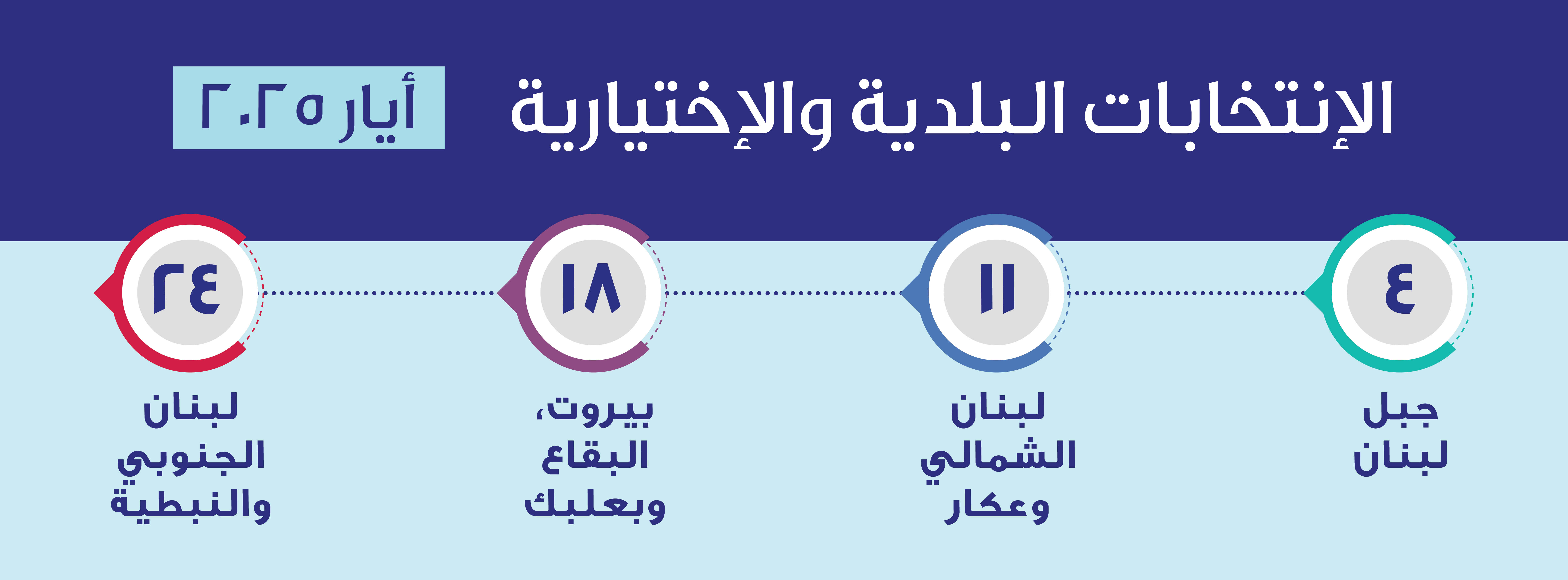 الإنتخابات البلدية والإختيارية

أيار ٢٠٢٥

٤
جبل لبنان

١١
لبنان الشمالي وعكار

١٨
بيروت، البقاع وبعلبك

٢٤
لبنان الجنوبي والنبطية